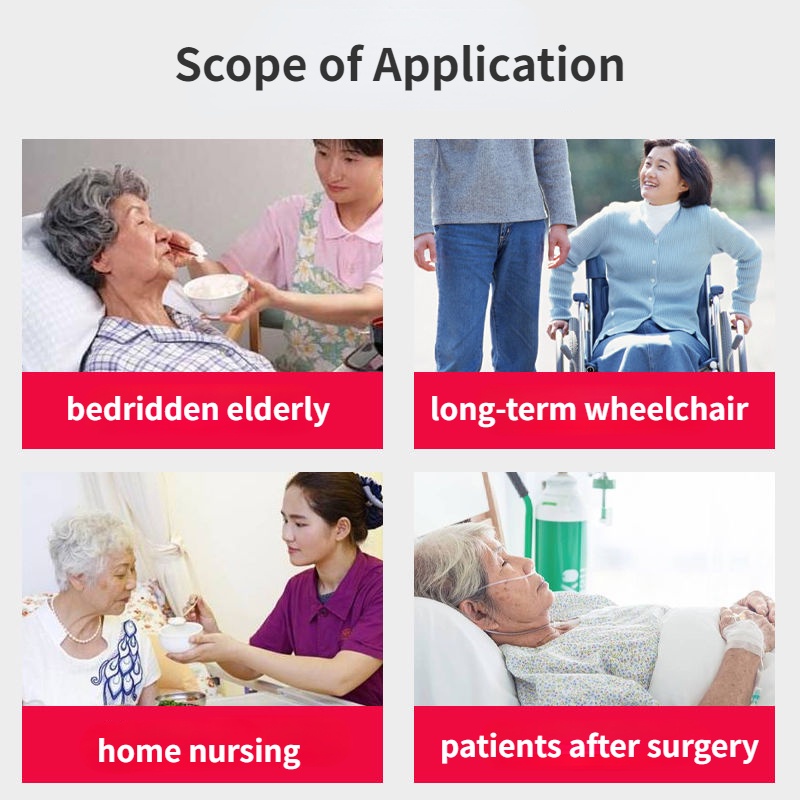 Scope of Application

bedridden elderly

long-term wheelchair

home nursing

patients after surgery